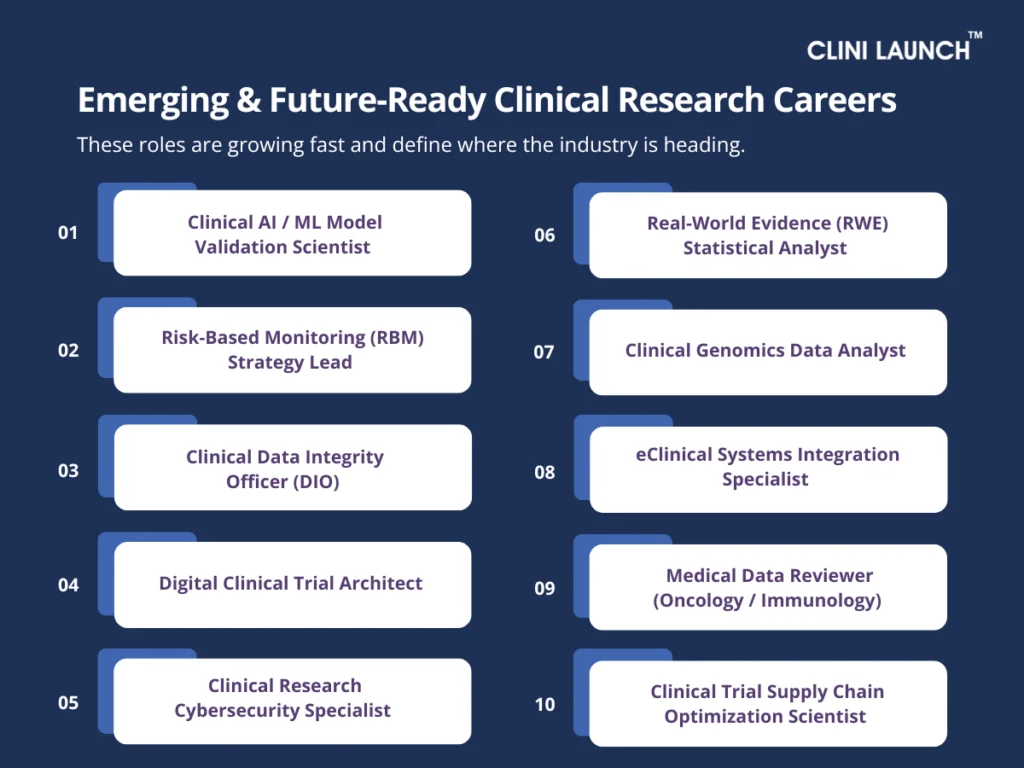 CLINI LAUNCH™

Emerging & Future-Ready Clinical Research Careers

These roles are growing fast and define where the industry is heading.

01 Clinical AI / ML Model Validation Scientist

02 Risk-Based Monitoring (RBM) Strategy Lead

03 Clinical Data Integrity Officer (DIO)

04 Digital Clinical Trial Architect

05 Clinical Research Cybersecurity Specialist

06 Real-World Evidence (RWE) Statistical Analyst

07 Clinical Genomics Data Analyst

08 eClinical Systems Integration Specialist

09 Medical Data Reviewer (Oncology / Immunology)

10 Clinical Trial Supply Chain Optimization Scientist